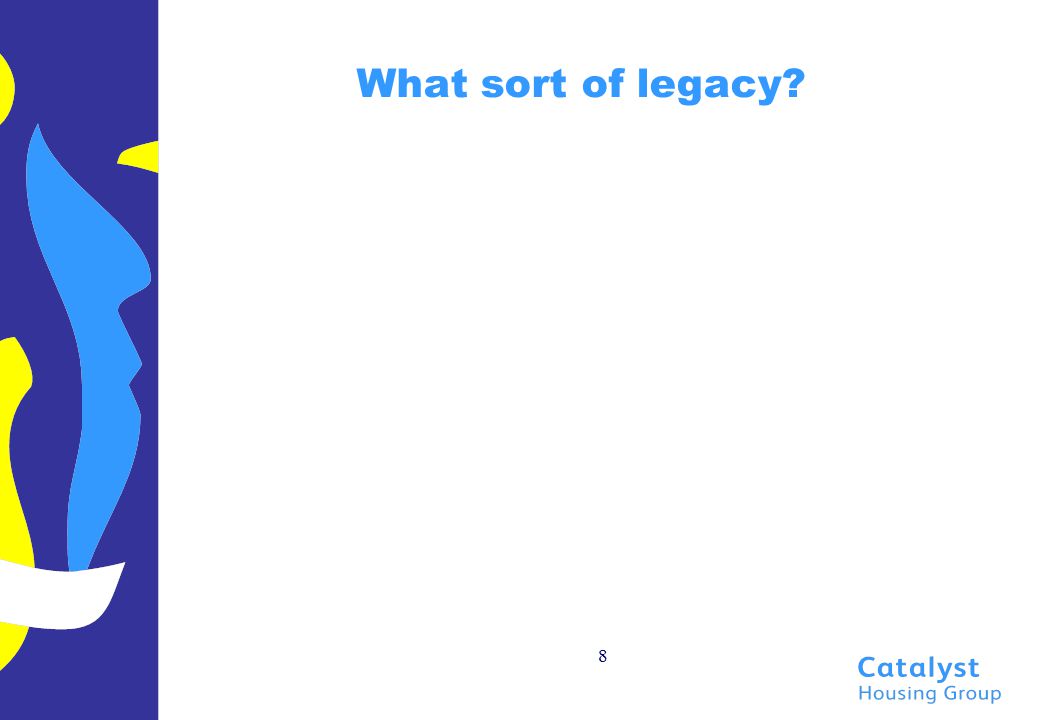 What sort of legacy?

8

Catalyst
Housing Group